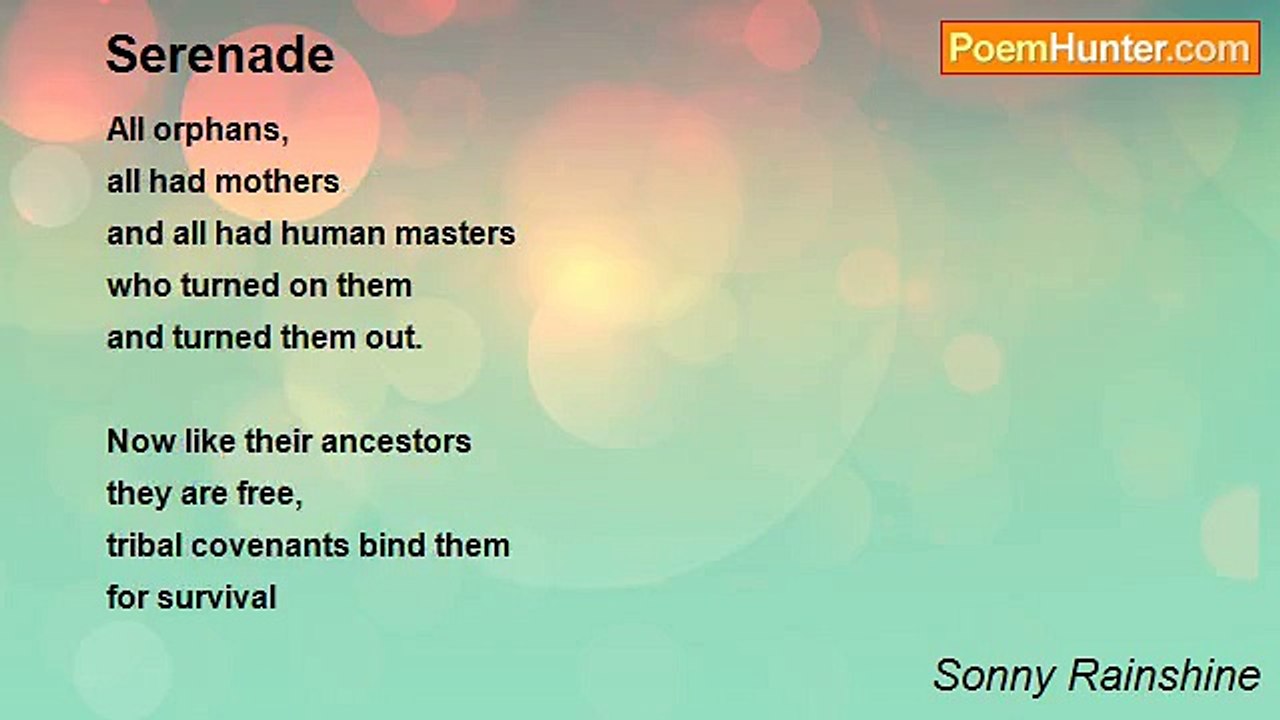 Serenade

PoemHunter.com

All orphans,
all had mothers
and all had human masters
who turned on them
and turned them out.

Now like their ancestors
they are free,
tribal covenants bind them
for survival

Sonny Rainshine